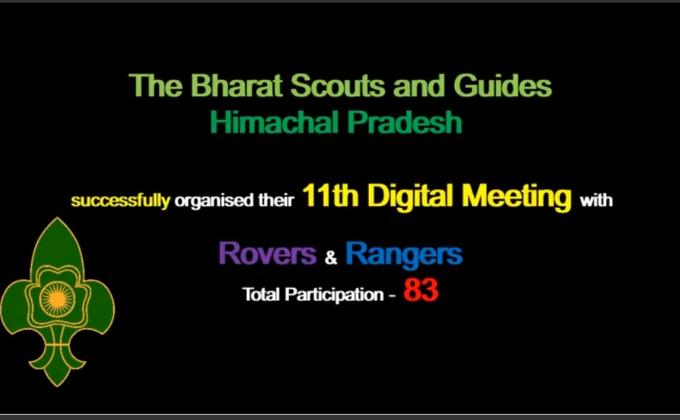 The Bharat Scouts and Guides
Himachal Pradesh

successfully organised their 11th Digital Meeting with

Rovers & Rangers
Total Participation - 83